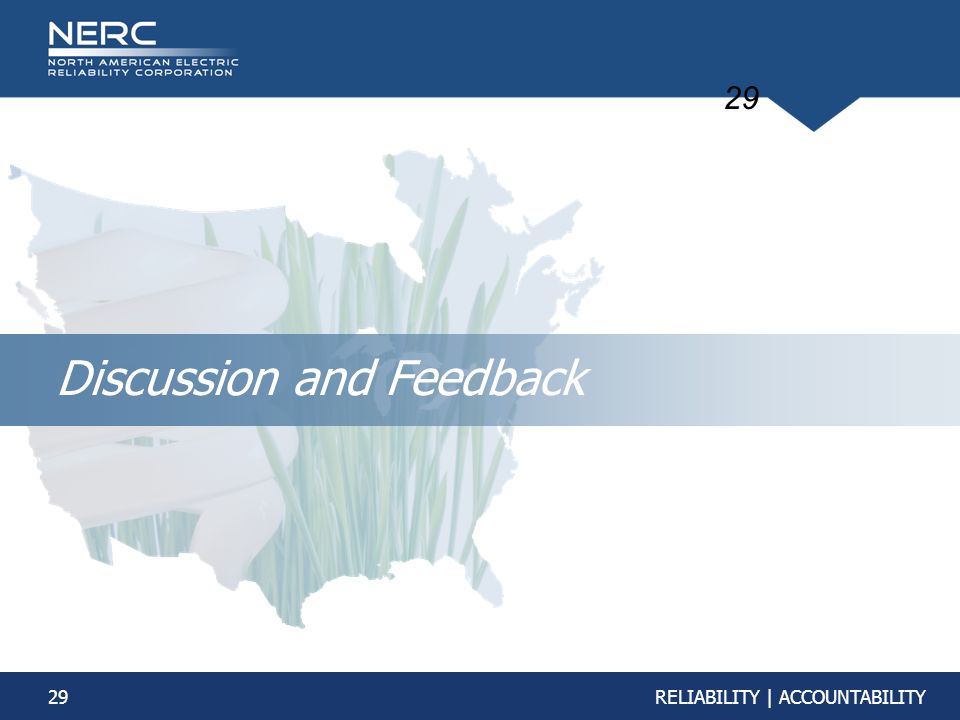 NERC
NORTH AMERICAN ELECTRIC RELIABILITY CORPORATION

29

Discussion and Feedback

29

RELIABILITY | ACCOUNTABILITY